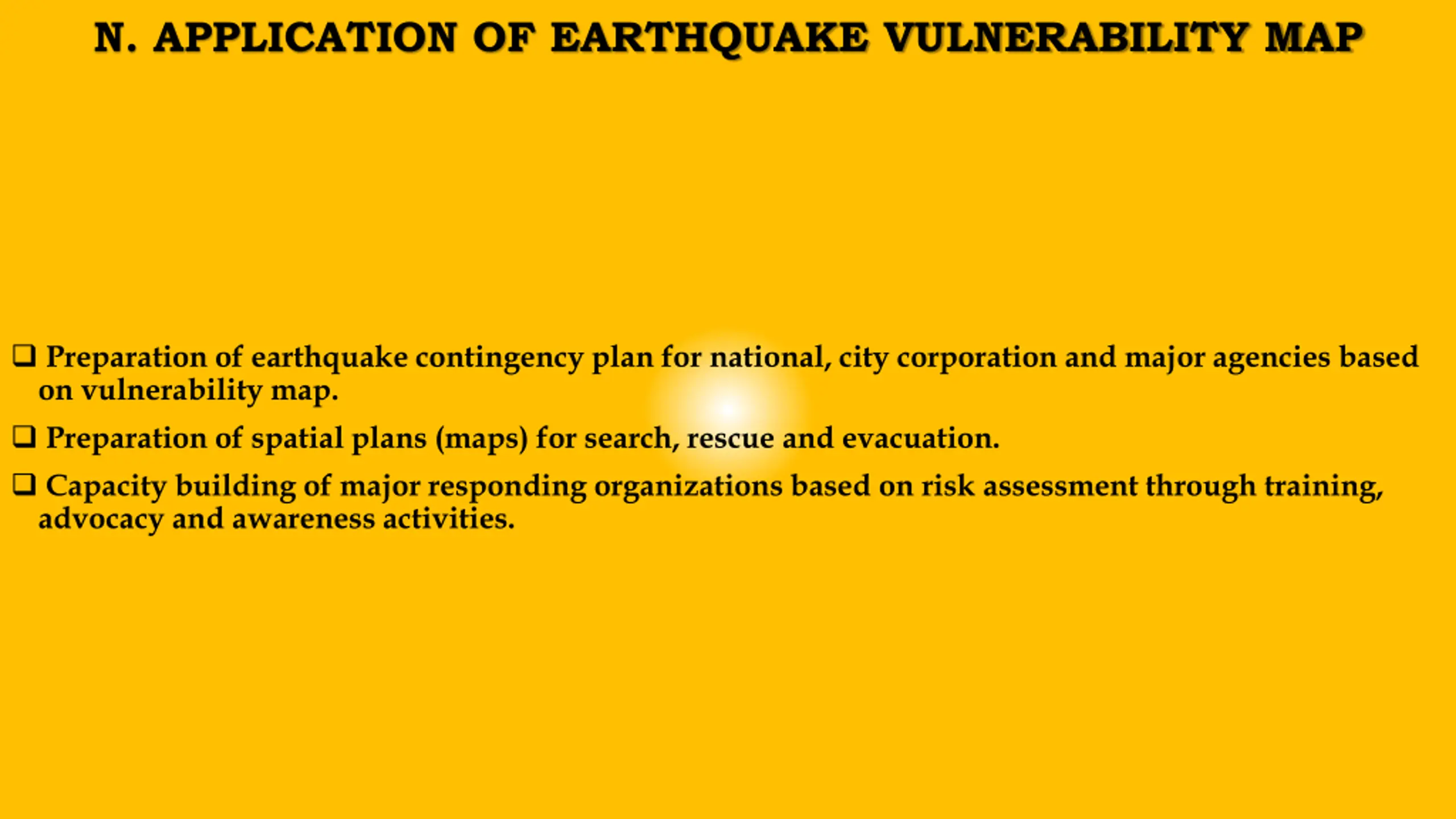 N. APPLICATION OF EARTHQUAKE VULNERABILITY MAP

❑ Preparation of earthquake contingency plan for national, city corporation and major agencies based on vulnerability map.

❑ Preparation of spatial plans (maps) for search, rescue and evacuation.

❑ Capacity building of major responding organizations based on risk assessment through training, advocacy and awareness activities.